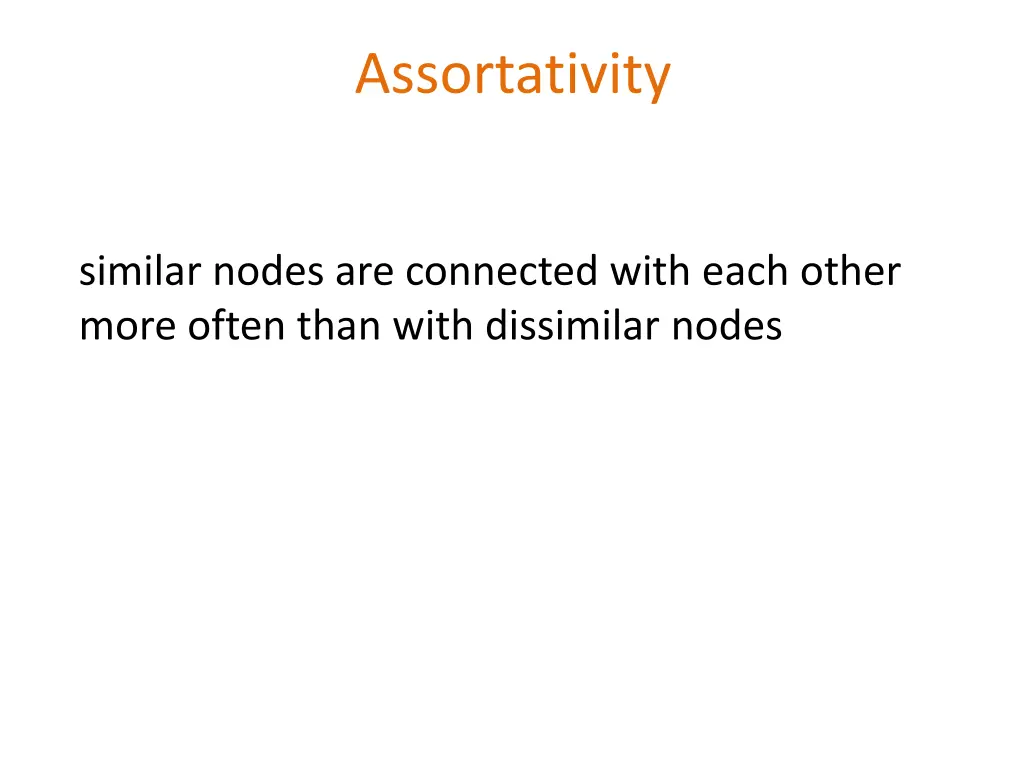 Assortativity

similar nodes are connected with each other more often than with dissimilar nodes